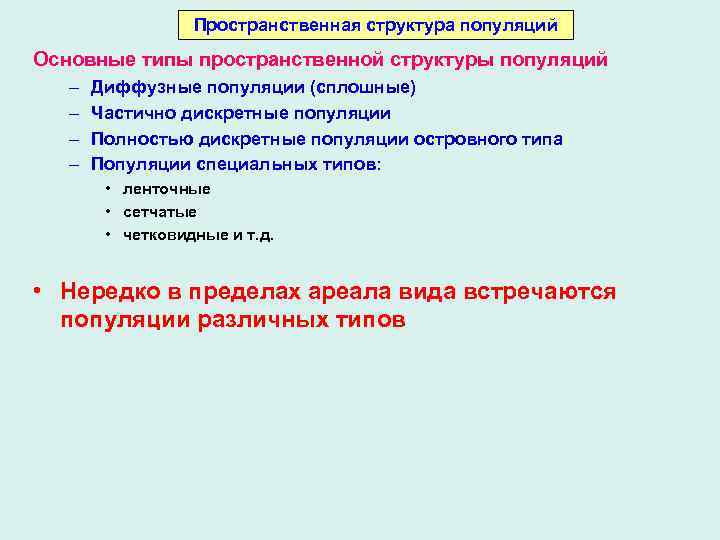 Пространственная структура популяций

Основные типы пространственной структуры популяций

– Диффузные популяции (сплошные)
– Частично дискретные популяции
– Полностью дискретные популяции островного типа
– Популяции специальных типов:
• ленточные
• сетчатые
• четковидные и т.д.

• Нередко в пределах ареала вида встречаются популяции различных типов